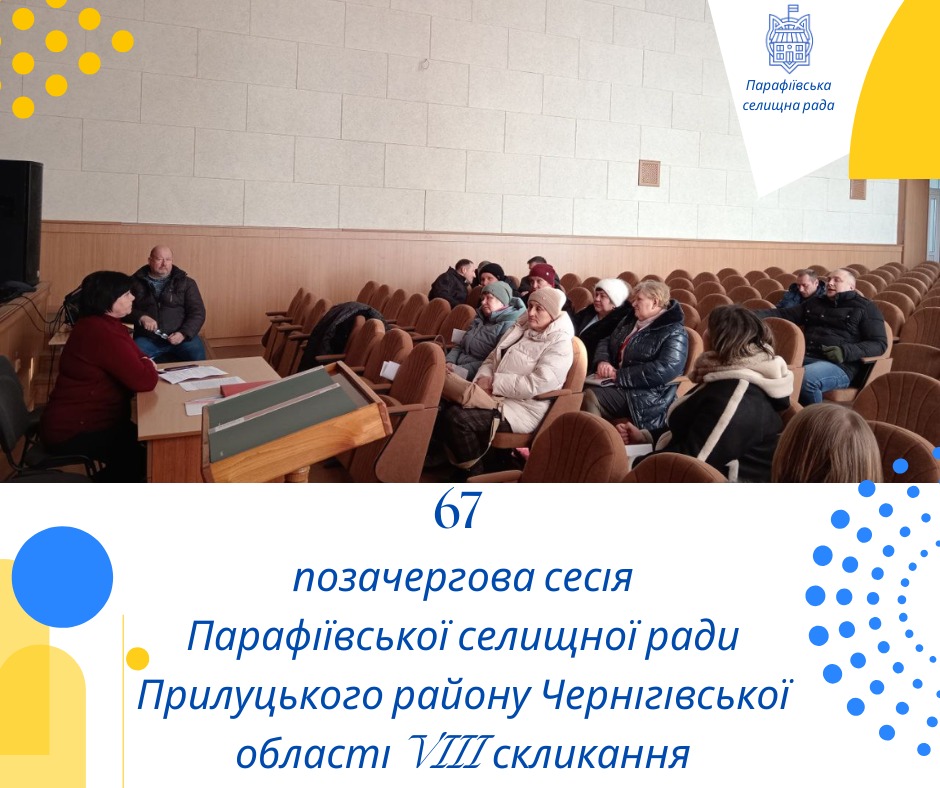 Парафіївська селищна рада

67
позачергова сесія
Парафіївської селищної ради
Прилуцького району Чернігівської
області VIII скликання